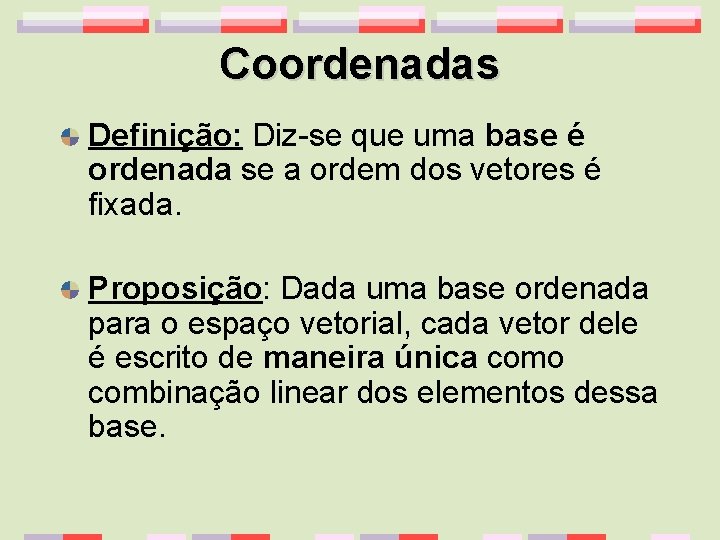 Coordenadas

Definição: Diz-se que uma base é ordenada se a ordem dos vetores é fixada.

Proposição: Dada uma base ordenada para o espaço vetorial, cada vetor dele é escrito de maneira única como combinação linear dos elementos dessa base.